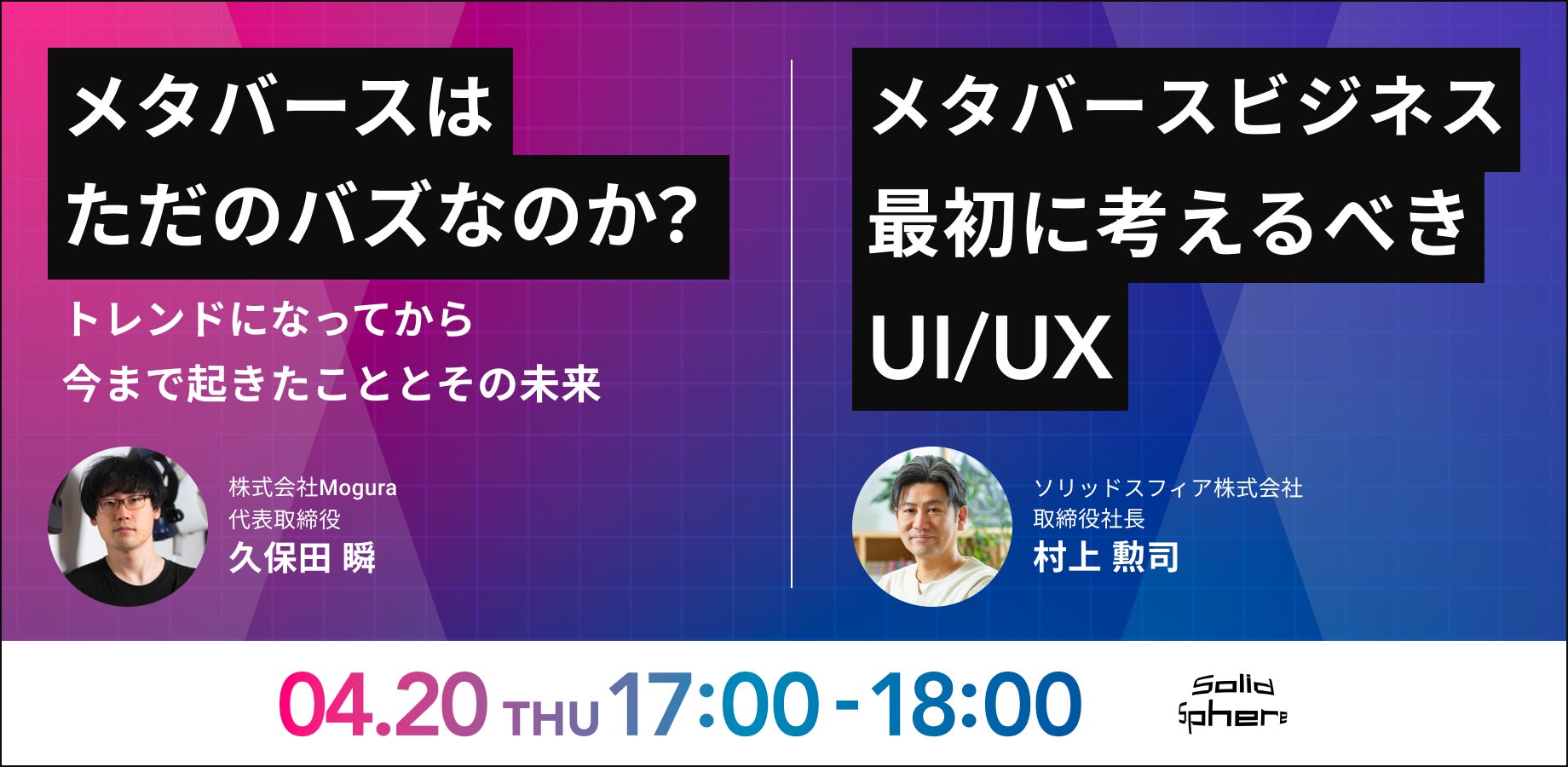 メタバースは
ただのバズなのか?

トレンドになってから
今まで起きたこととその未来

株式会社Mogura
代表取締役
久保田 瞬

メタバースビジネス
最初に考えるべき
UI/UX

ソリッドスフィア株式会社
取締役社長
村上 勲司

04.20 THU 17:00 - 18:00

Solid Sphere